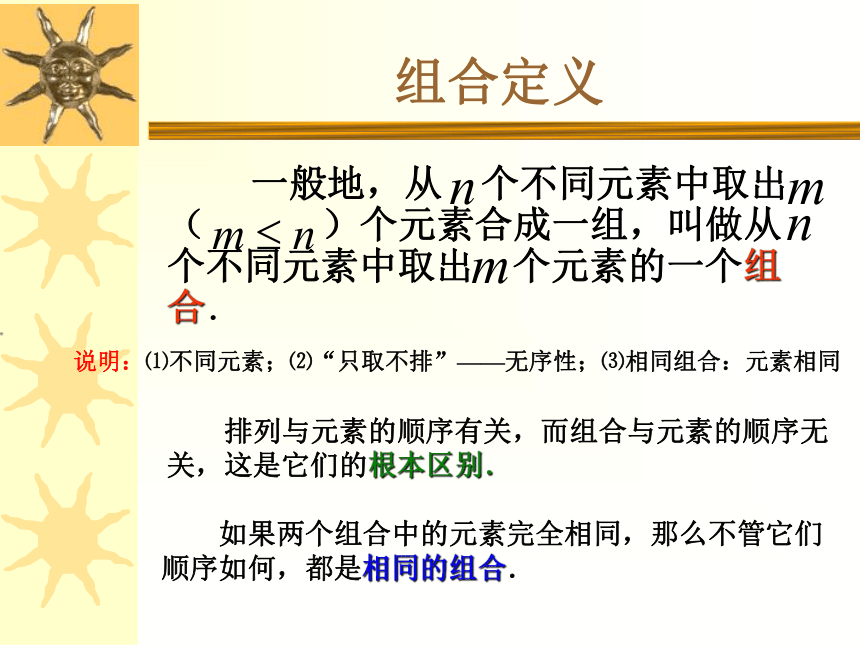 组合定义

一般地，从$n$个不同元素中取出$m$（$m \leq n$）个元素合成一组，叫做从$n$个不同元素中取出$m$个元素的一个组合.

说明：⑴不同元素；⑵“只取不排”——无序性；⑶相同组合：元素相同

排列与元素的顺序有关，而组合与元素的顺序无关，这是它们的根本区别.

如果两个组合中的元素完全相同，那么不管它们顺序如何，都是相同的组合.